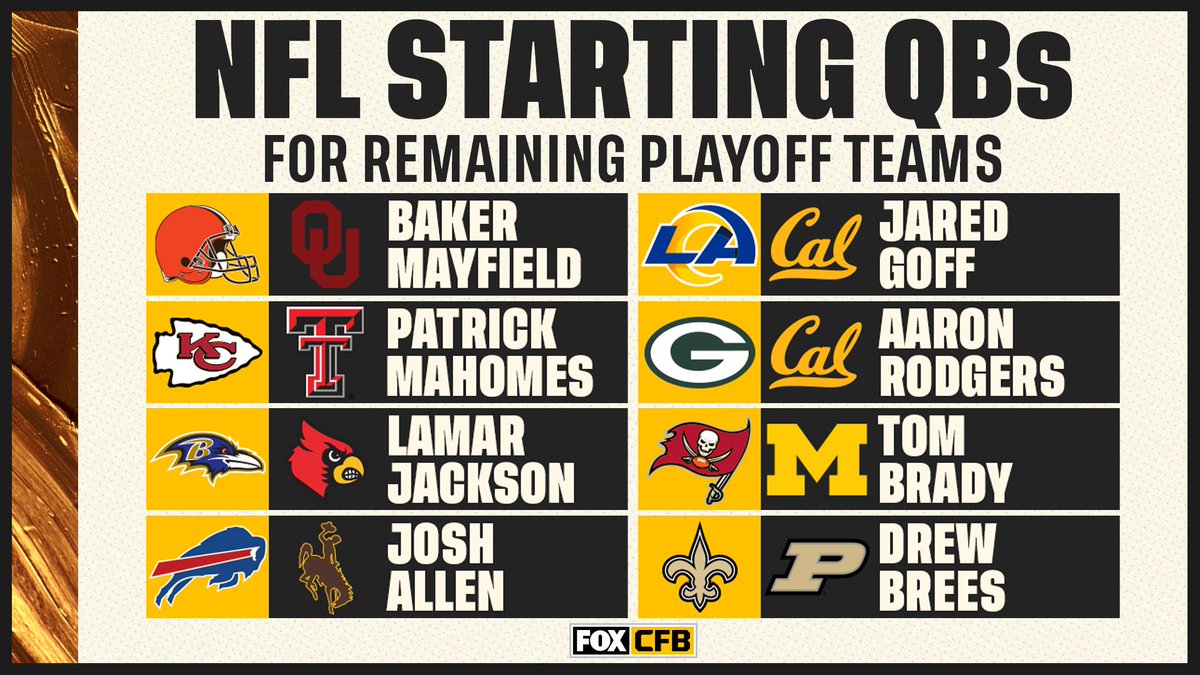 NFL STARTING QBs
FOR REMAINING PLAYOFF TEAMS

OU BAKER MAYFIELD
KC T PATRICK MAHOMES
B LAMAR JACKSON
JOSH ALLEN

LA Cal JARED GOFF
G Cal AARON RODGERS
M TOM BRADY
P DREW BREES

FOX CFB